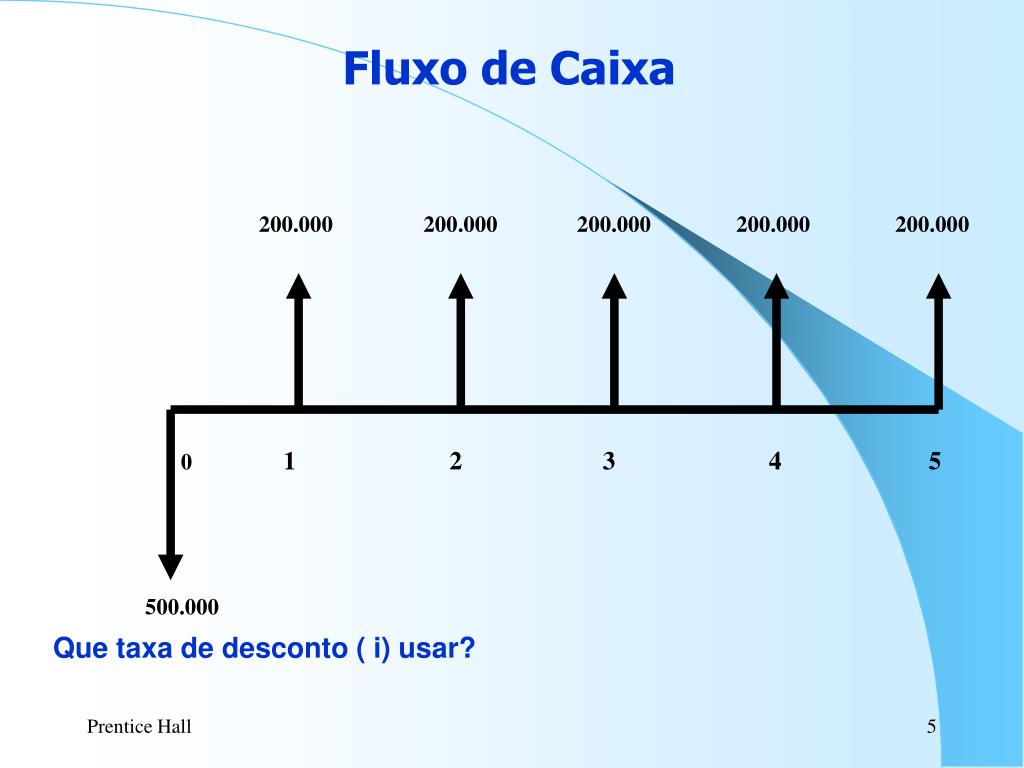 Fluxo de Caixa

200.000 200.000 200.000 200.000 200.000

0 1 2 3 4 5

500.000

Que taxa de desconto ( i) usar?

Prentice Hall

5